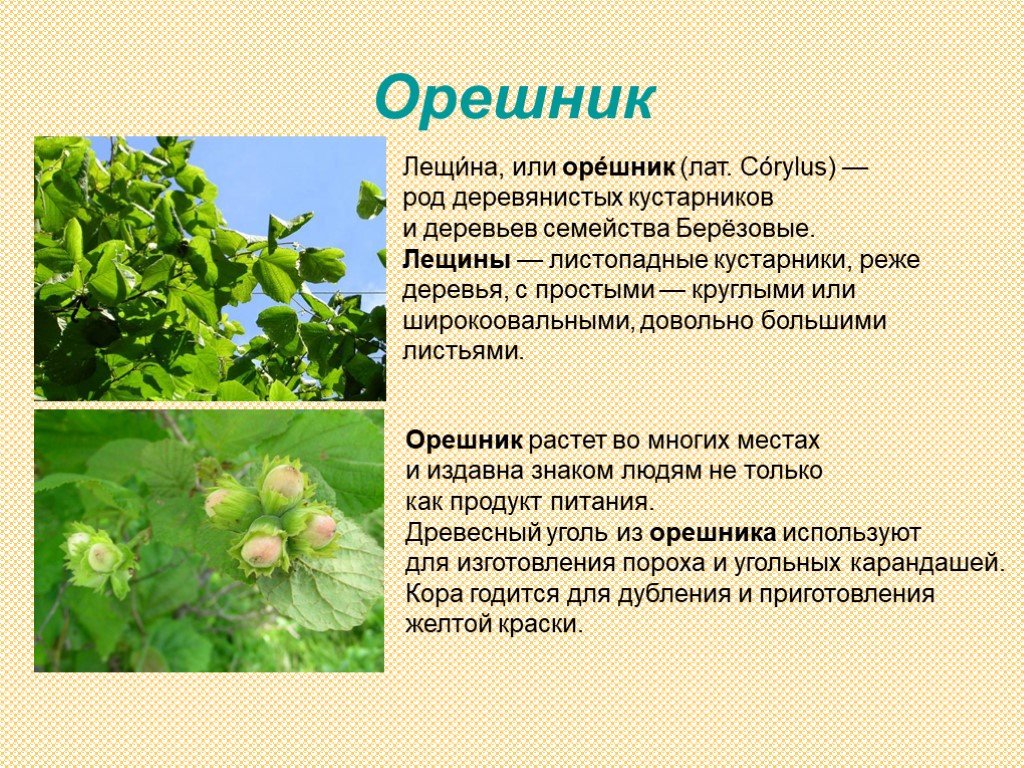 Орешник

Лещи́на, или оре́шник (лат. Córylus) — род деревянистых кустарников и деревьев семейства Берёзовые. Лещины — листопадные кустарники, реже деревья, с простыми — круглыми или широкоовальными, довольно большими листьями.

Орешник растет во многих местах и издавна знаком людям не только как продукт питания. Древесный уголь из орешника используют для изготовления пороха и угольных карандашей. Кора годится для дубления и приготовления желтой краски.